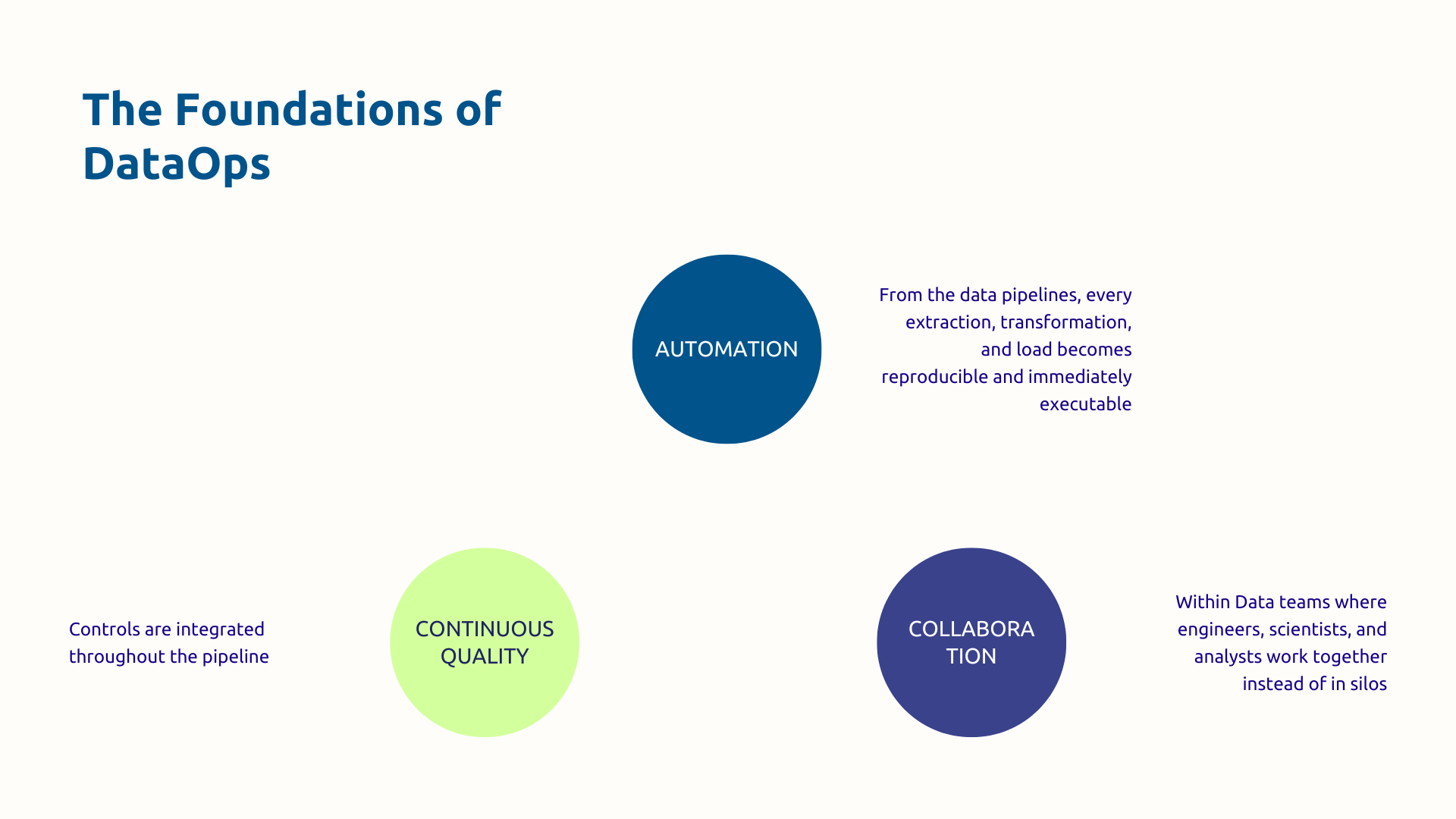 The Foundations of DataOps

AUTOMATION

From the data pipelines, every extraction, transformation, and load becomes reproducible and immediately executable

Controls are integrated throughout the pipeline

CONTINUOUS QUALITY

COLLABORA TION

Within Data teams where engineers, scientists, and analysts work together instead of in silos